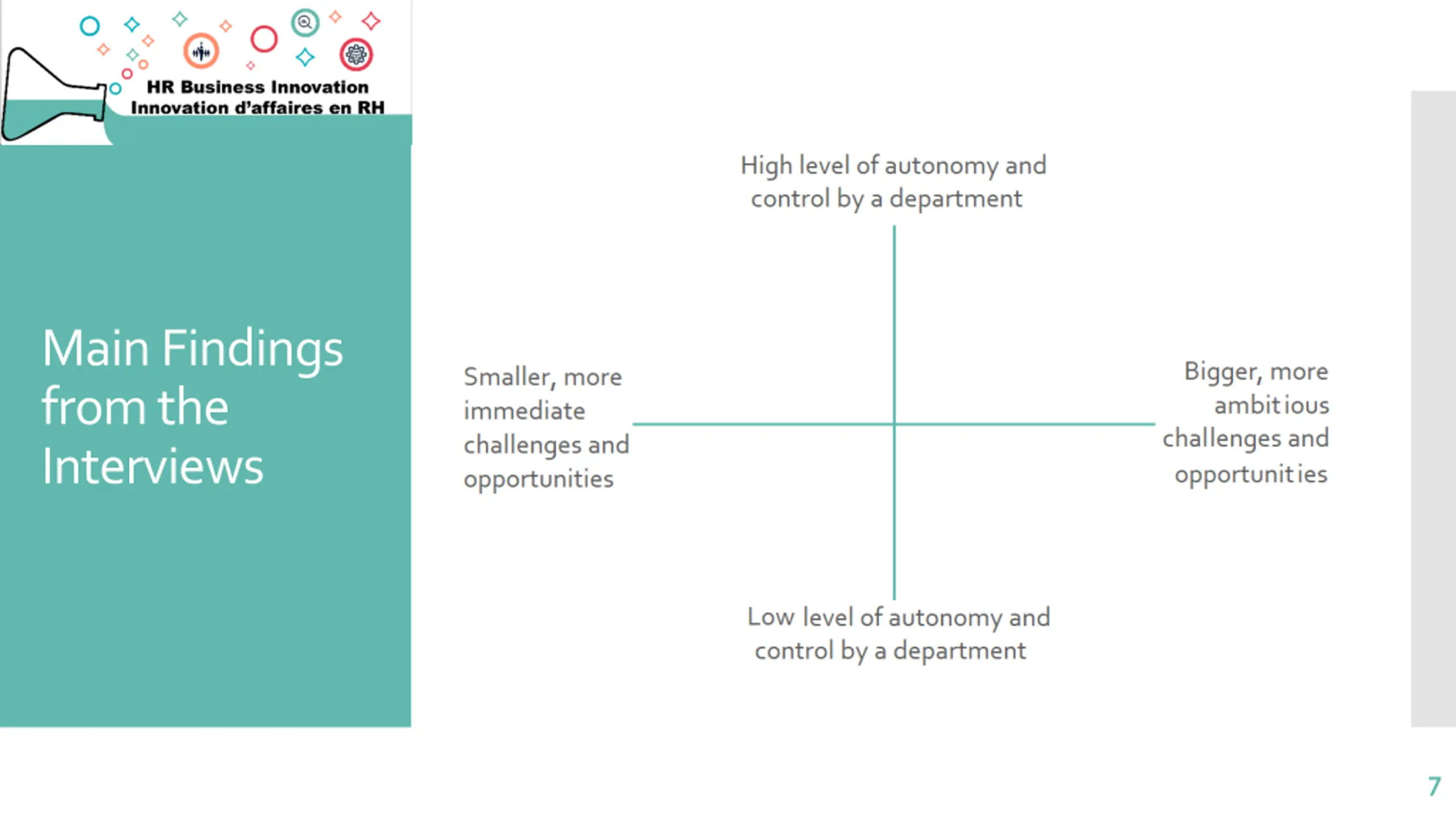 HR Business Innovation
Innovation d'affaires en RH

Main Findings from the Interviews

High level of autonomy and control by a department

Smaller, more immediate challenges and opportunities

Bigger, more ambitious challenges and opportunities

Low level of autonomy and control by a department

7